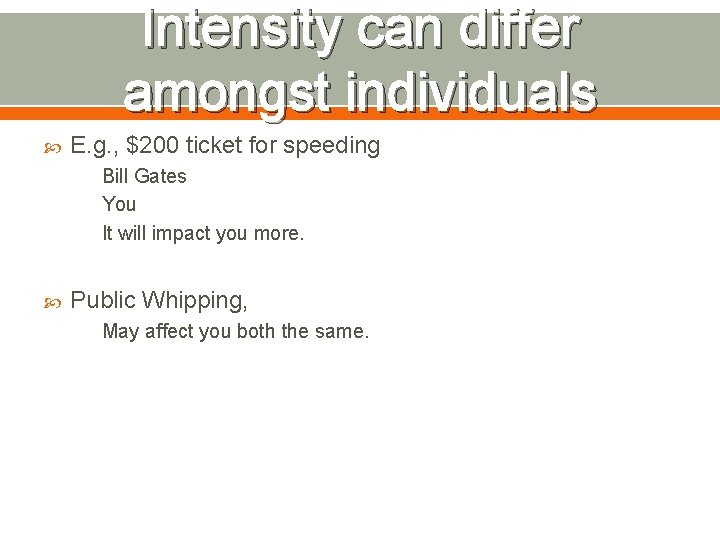 Intensity can differ amongst individuals

E.g., \$200 ticket for speeding

Bill Gates

You

It will impact you more.

Public Whipping,

May affect you both the same.